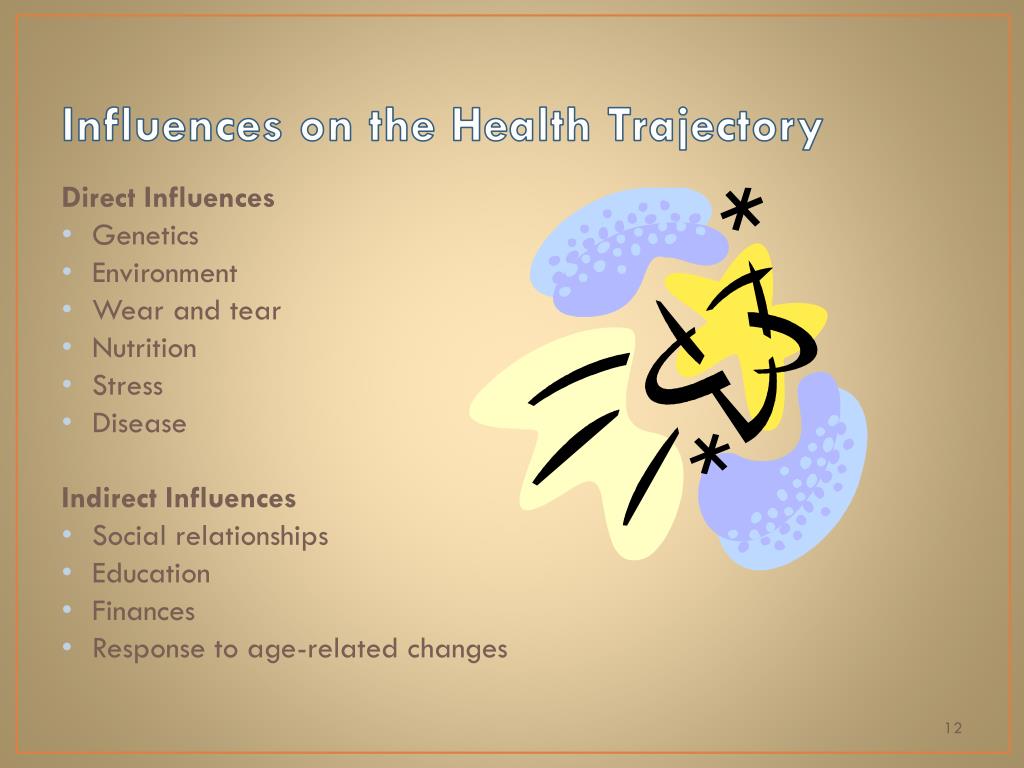 Influences on the Health Trajectory

Direct Influences
• Genetics
• Environment
• Wear and tear
• Nutrition
• Stress
• Disease

Indirect Influences
• Social relationships
• Education
• Finances
• Response to age-related changes

12